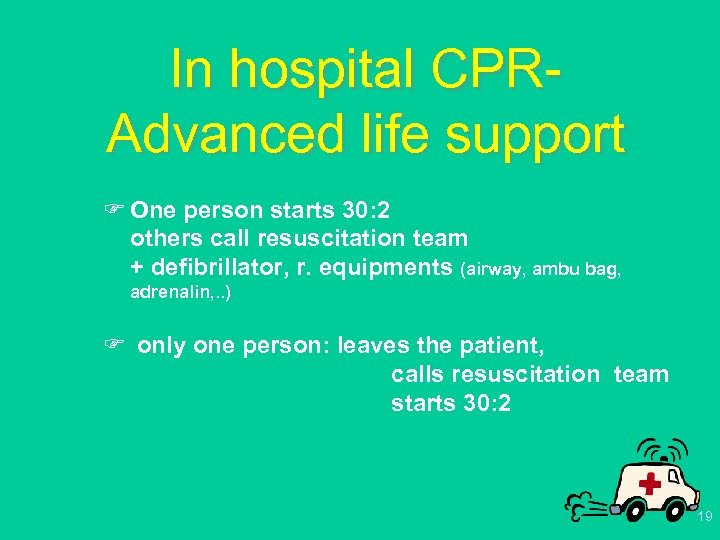 In hospital CPR-
Advanced life support

☞ One person starts 30:2
others call resuscitation team
+ defibrillator, r. equipments (airway, ambu bag, adrenalin,..)

☞ only one person: leaves the patient,
calls resuscitation team
starts 30:2

19